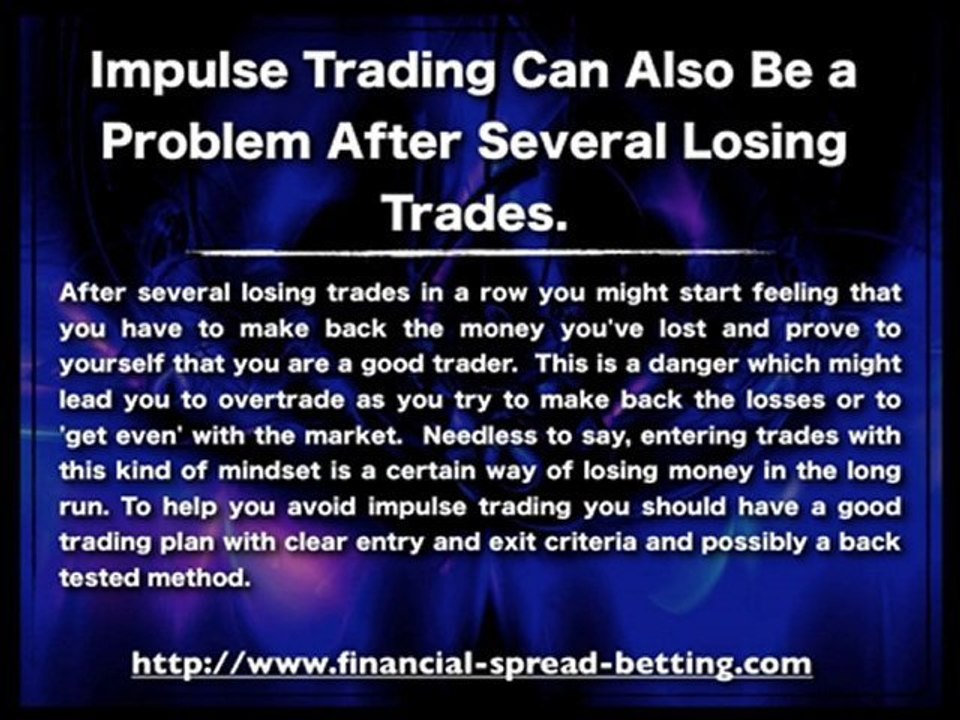 Impulse Trading Can Also Be a Problem After Several Losing Trades.

After several losing trades in a row you might start feeling that you have to make back the money you've lost and prove to yourself that you are a good trader. This is a danger which might lead you to overtrade as you try to make back the losses or to 'get even' with the market. Needless to say, entering trades with this kind of mindset is a certain way of losing money in the long run. To help you avoid impulse trading you should have a good trading plan with clear entry and exit criteria and possibly a back tested method.

http://www.financial-spread-betting.com